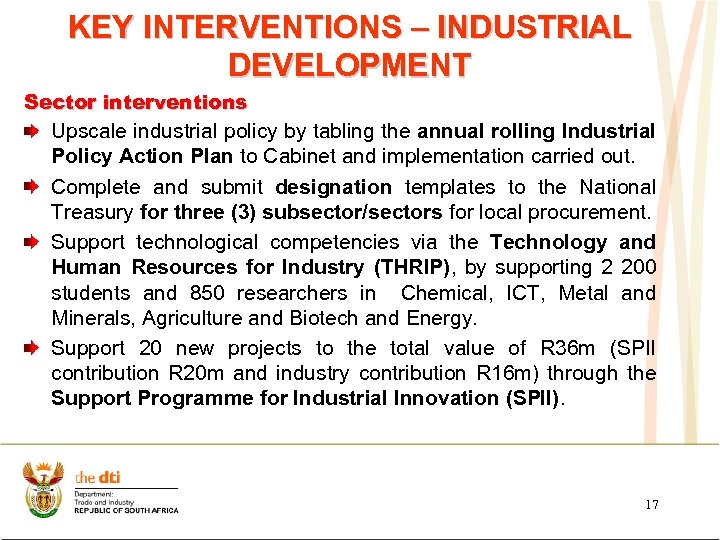 KEY INTERVENTIONS – INDUSTRIAL DEVELOPMENT

Sector interventions

Upscale industrial policy by tabling the annual rolling Industrial Policy Action Plan to Cabinet and implementation carried out.

Complete and submit designation templates to the National Treasury for three (3) subsector/sectors for local procurement.

Support technological competencies via the Technology and Human Resources for Industry (THRIP), by supporting 2 200 students and 850 researchers in Chemical, ICT, Metal and Minerals, Agriculture and Biotech and Energy.

Support 20 new projects to the total value of R36m (SPII contribution R20m and industry contribution R16m) through the Support Programme for Industrial Innovation (SPII).

the dti
Department:
Trade and Industry
REPUBLIC OF SOUTH AFRICA

17